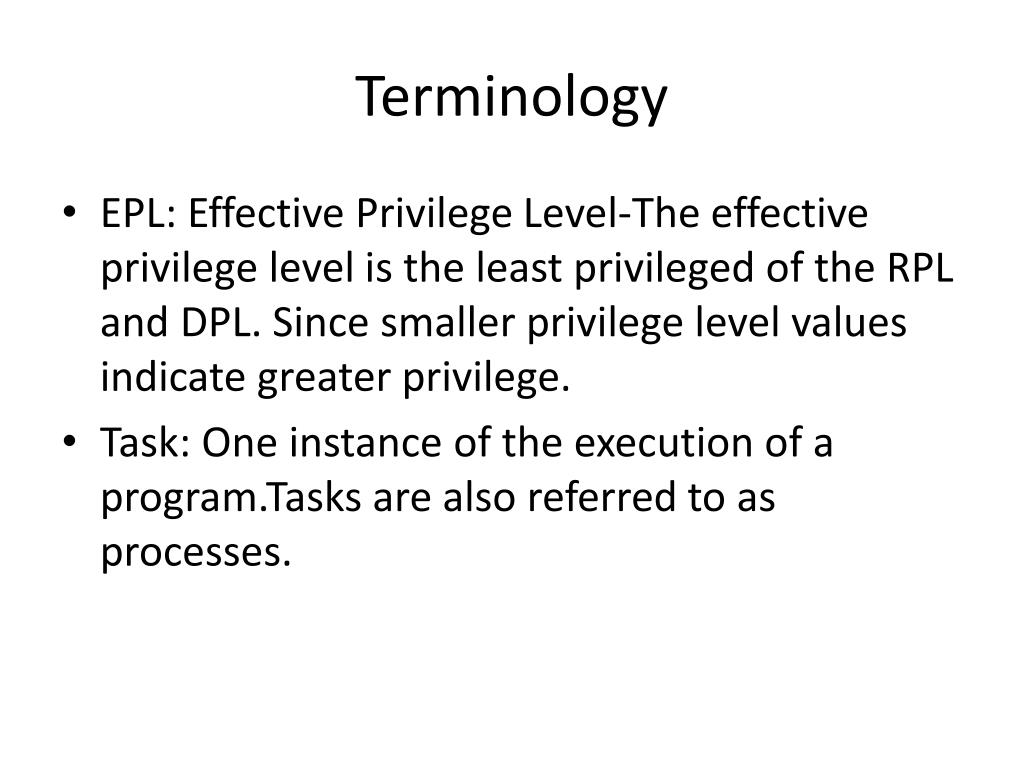 Terminology

• EPL: Effective Privilege Level-The effective privilege level is the least privileged of the RPL and DPL. Since smaller privilege level values indicate greater privilege.

• Task: One instance of the execution of a program.Tasks are also referred to as processes.